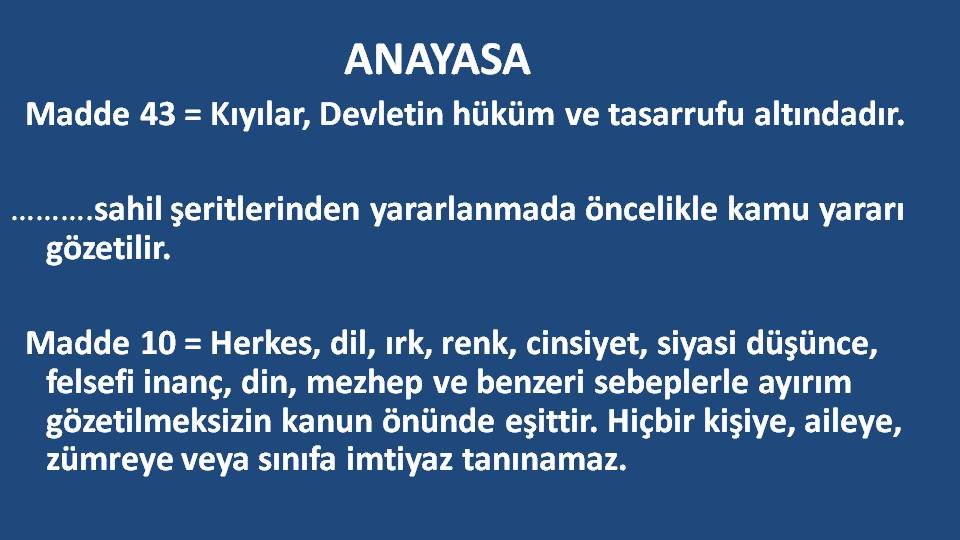 ANAYASA

Madde 43 = Kıyılar, Devletin hüküm ve tasarrufu altındadır.

……….sahil şeritlerinden yararlanmada öncelikle kamu yararı gözetilir.

Madde 10 = Herkes, dil, ırk, renk, cinsiyet, siyasi düşünce, felsefi inanç, din, mezhep ve benzeri sebeplerle ayırım gözetilmeksizin kanun önünde eşittir. Hiçbir kişiye, aileye, zümreye veya sınıfa imtiyaz tanınamaz.